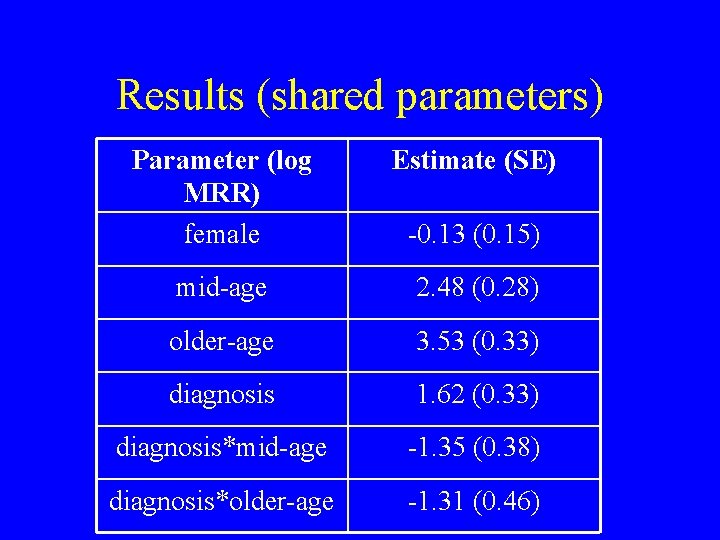 Results (shared parameters)

| Parameter (log MRR) | Estimate (SE) |
|---|---|
| female | -0.13 (0.15) |
| mid-age | 2.48 (0.28) |
| older-age | 3.53 (0.33) |
| diagnosis | 1.62 (0.33) |
| diagnosis*mid-age | -1.35 (0.38) |
| diagnosis*older-age | -1.31 (0.46) |